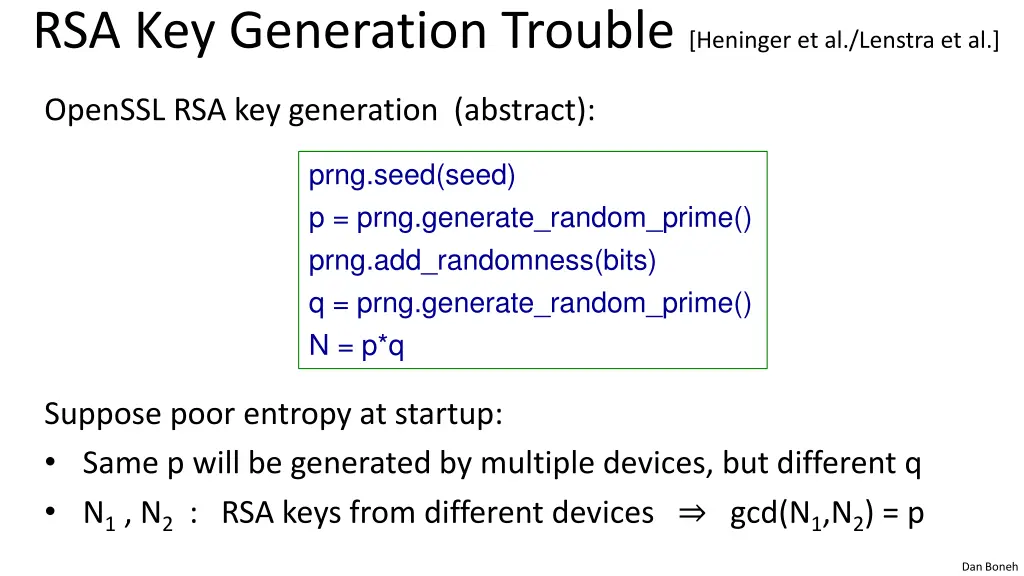 RSA Key Generation Trouble [Heninger et al./Lenstra et al.]

OpenSSL RSA key generation (abstract):

prng.seed(seed)
p = prng.generate_random_prime()
prng.add_randomness(bits)
q = prng.generate_random_prime()
N = p*q

Suppose poor entropy at startup:
• Same p will be generated by multiple devices, but different q
• $N_1$ , $N_2$ : RSA keys from different devices $\Rightarrow$ gcd($N_1$,$N_2$) = p

Dan Boneh